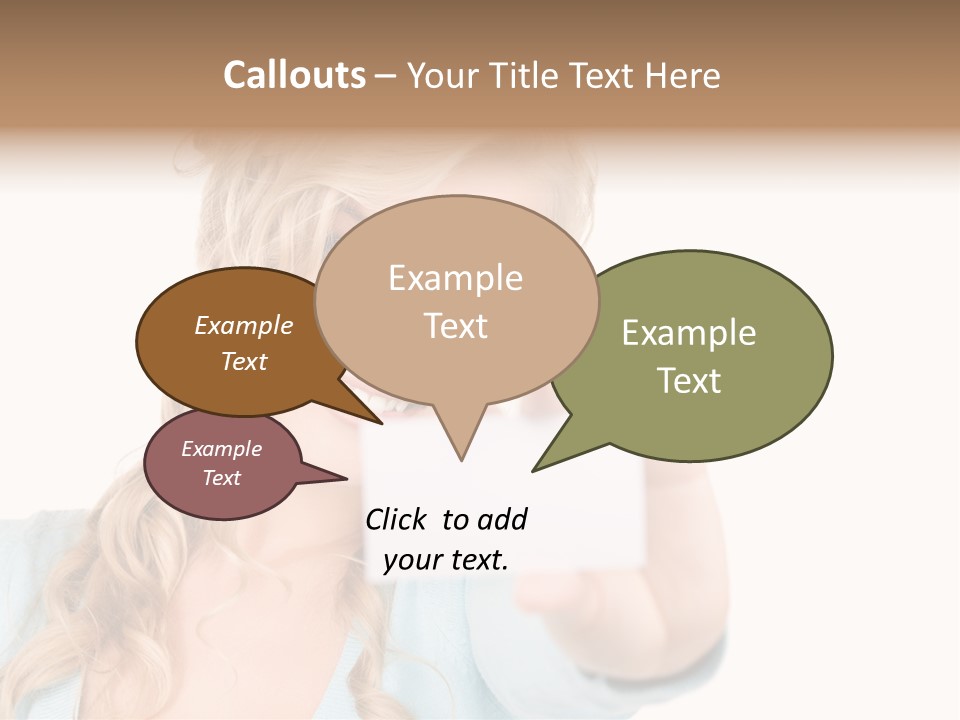 Callouts – Your Title Text Here

Example Text

Example Text

Example Text

Example Text

Click to add your text.